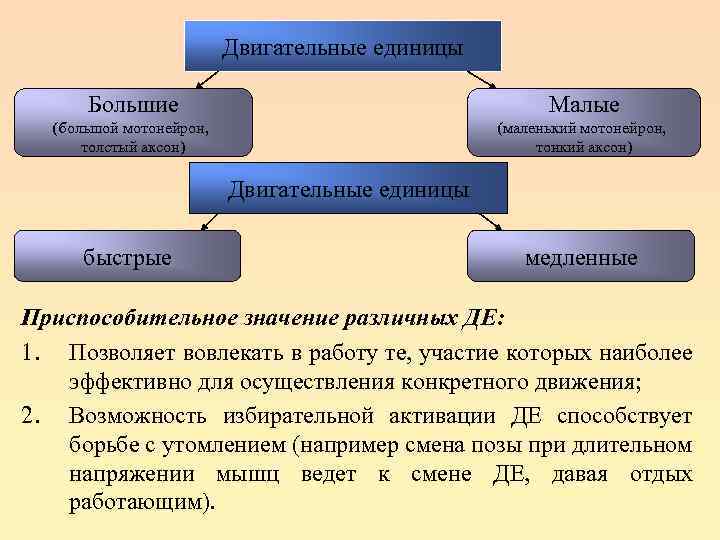 Двигательные единицы

Большие
(большой мотонейрон, толстый аксон)

Малые
(маленький мотонейрон, тонкий аксон)

Двигательные единицы

быстрые

медленные

Приспособительное значение различных ДЕ:

1. Позволяет вовлекать в работу те, участие которых наиболее эффективно для осуществления конкретного движения;

2. Возможность избирательной активации ДЕ способствует борьбе с утомлением (например смена позы при длительном напряжении мышц ведет к смене ДЕ, давая отдых работающим).